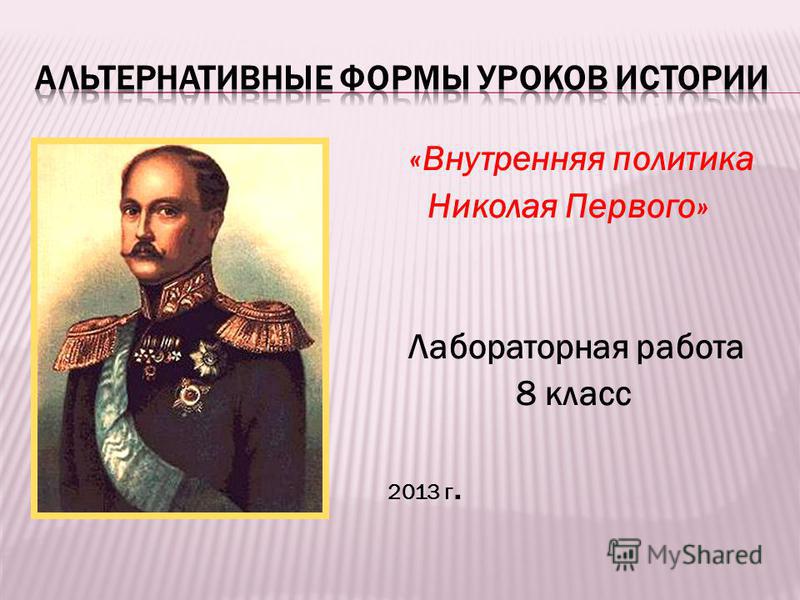 АЛЬТЕРНАТИВНЫЕ ФОРМЫ УРОКОВ ИСТОРИИ

«Внутренняя политика Николая Первого»

Лабораторная работа
8 класс

2013 г.

MyShared